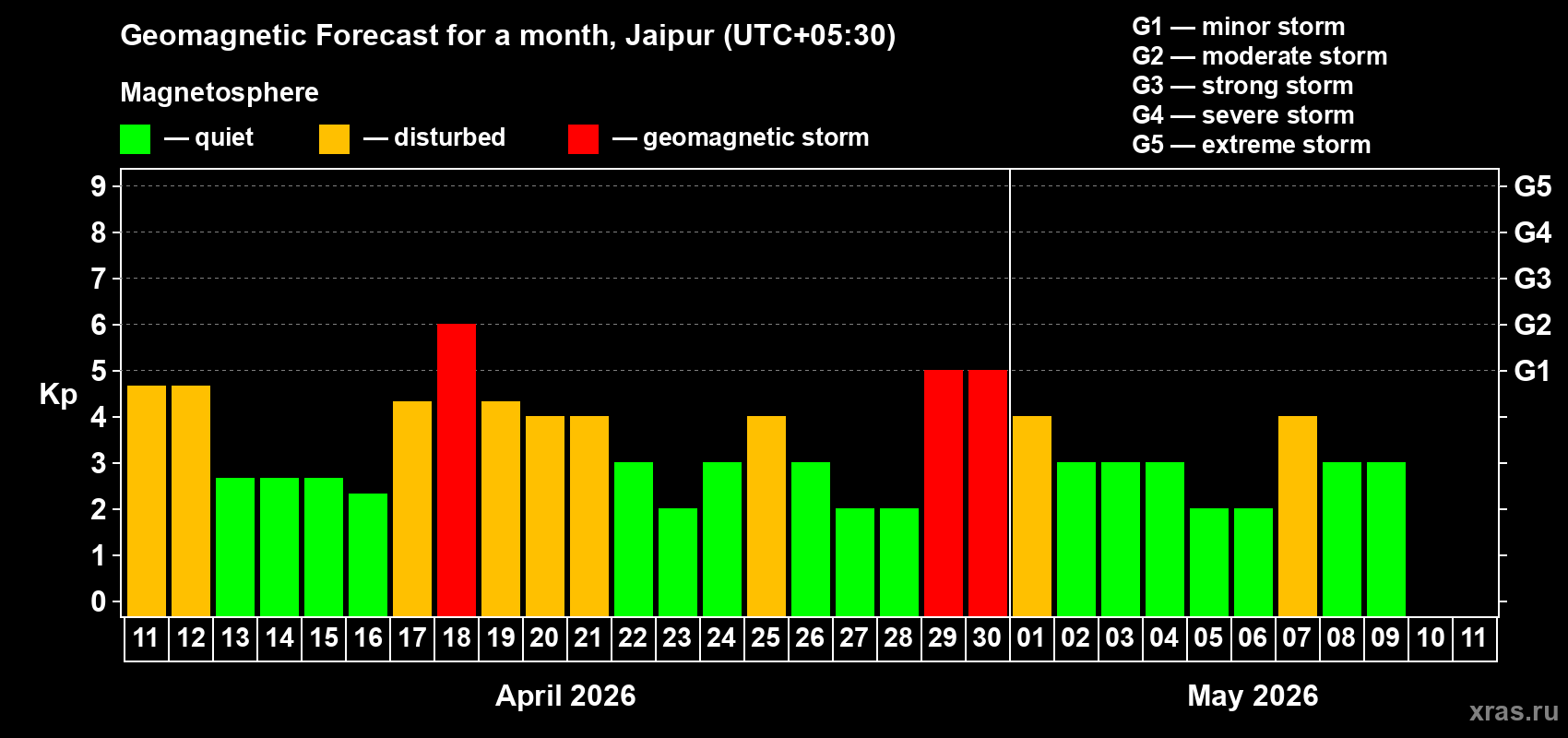 Geomagnetic Forecast for a month, Jaipur (UTC+05:30)

Magnetosphere

— quiet — disturbed — geomagnetic storm

G1 — minor storm
G2 — moderate storm
G3 — strong storm
G4 — severe storm
G5 — extreme storm

Kp

9
8
7
6
5
4
3
2
1
0

G5
G4
G3
G2
G1

11 12 13 14 15 16 17 18 19 20 21 22 23 24 25 26 27 28 29 30 01 02 03 04 05 06 07 08 09 10 11

April 2026

May 2026

xras.ru